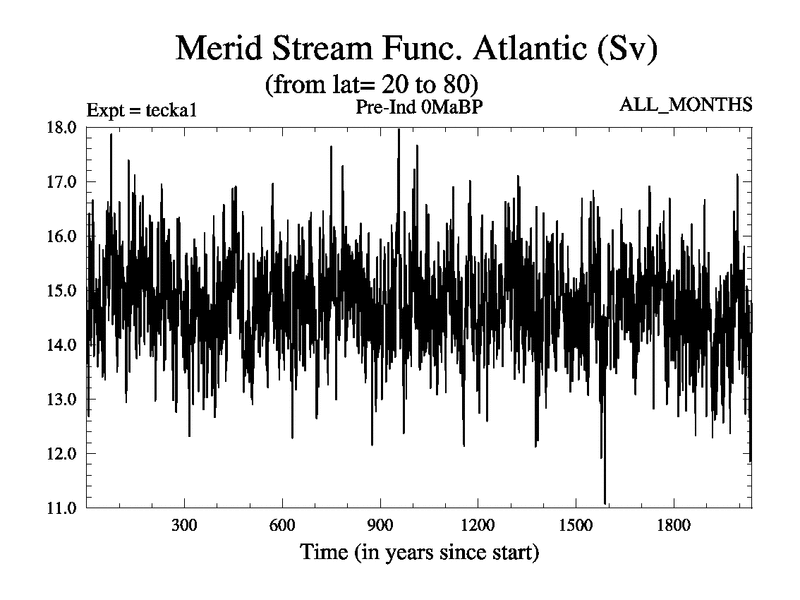 Merid Stream Func. Atlantic (Sv)
(from lat= 20 to 80)

Expt = tecka1
Pre-Ind 0MaBP
ALL_MONTHS

18.0
17.0
16.0
15.0
14.0
13.0
12.0
11.0

300
600
900
1200
1500
1800

Time (in years since start)